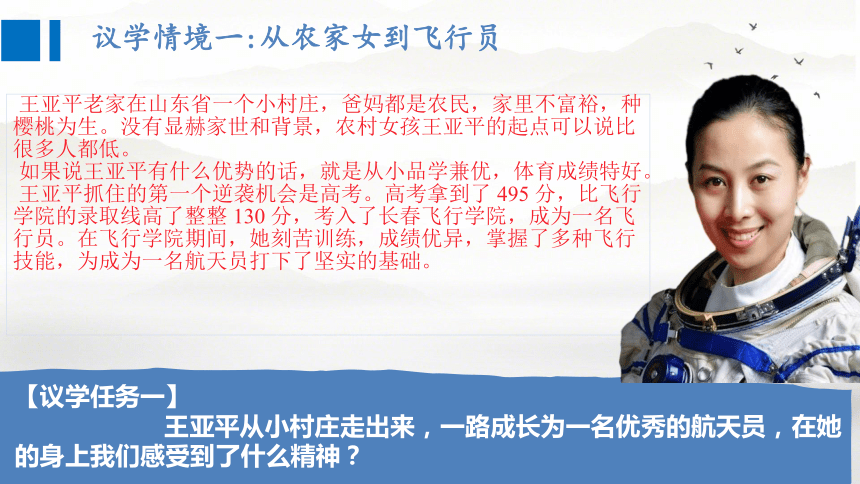 议学情境一:从农家女到飞行员

王亚平老家在山东省一个小村庄，爸妈都是农民，家里不富裕，种樱桃为生。没有显赫家世和背景，农村女孩王亚平的起点可以说比很多人都低。

如果说王亚平有什么优势的话，就是从小品学兼优，体育成绩特好。

王亚平抓住的第一个逆袭机会是高考。高考拿到了 495 分，比飞行学院的录取线高了整整 130 分，考入了长春飞行学院，成为一名飞行员。在飞行学院期间，她刻苦训练，成绩优异，掌握了多种飞行技能，为成为一名航天员打下了坚实的基础。

【议学任务一】

王亚平从小村庄走出来，一路成长为一名优秀的航天员，在她的身上我们感受到了什么精神？